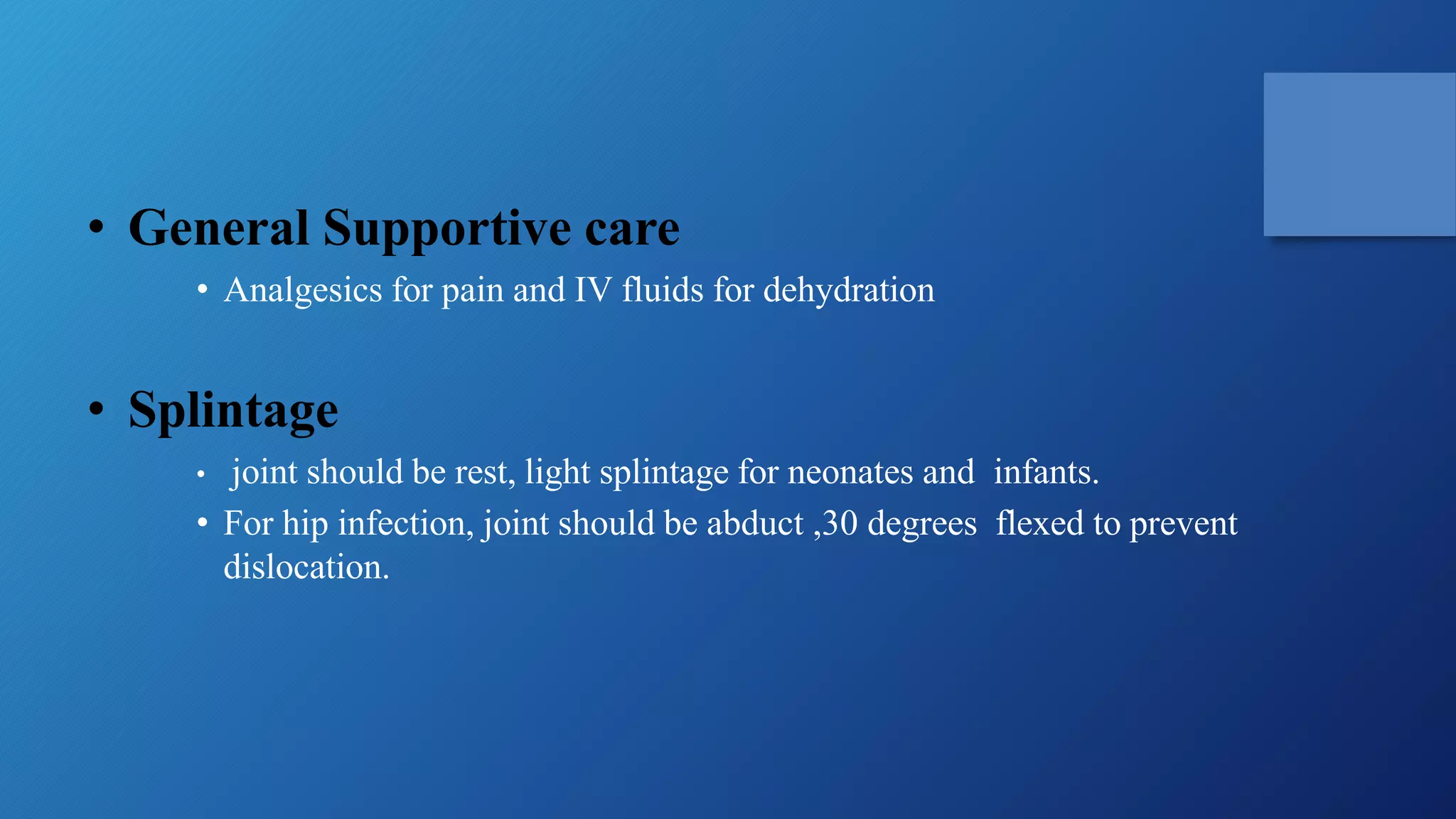 • General Supportive care

• Analgesics for pain and IV fluids for dehydration

• Splintage

• joint should be rest, light splintage for neonates and infants.

• For hip infection, joint should be abduct ,30 degrees flexed to prevent dislocation.